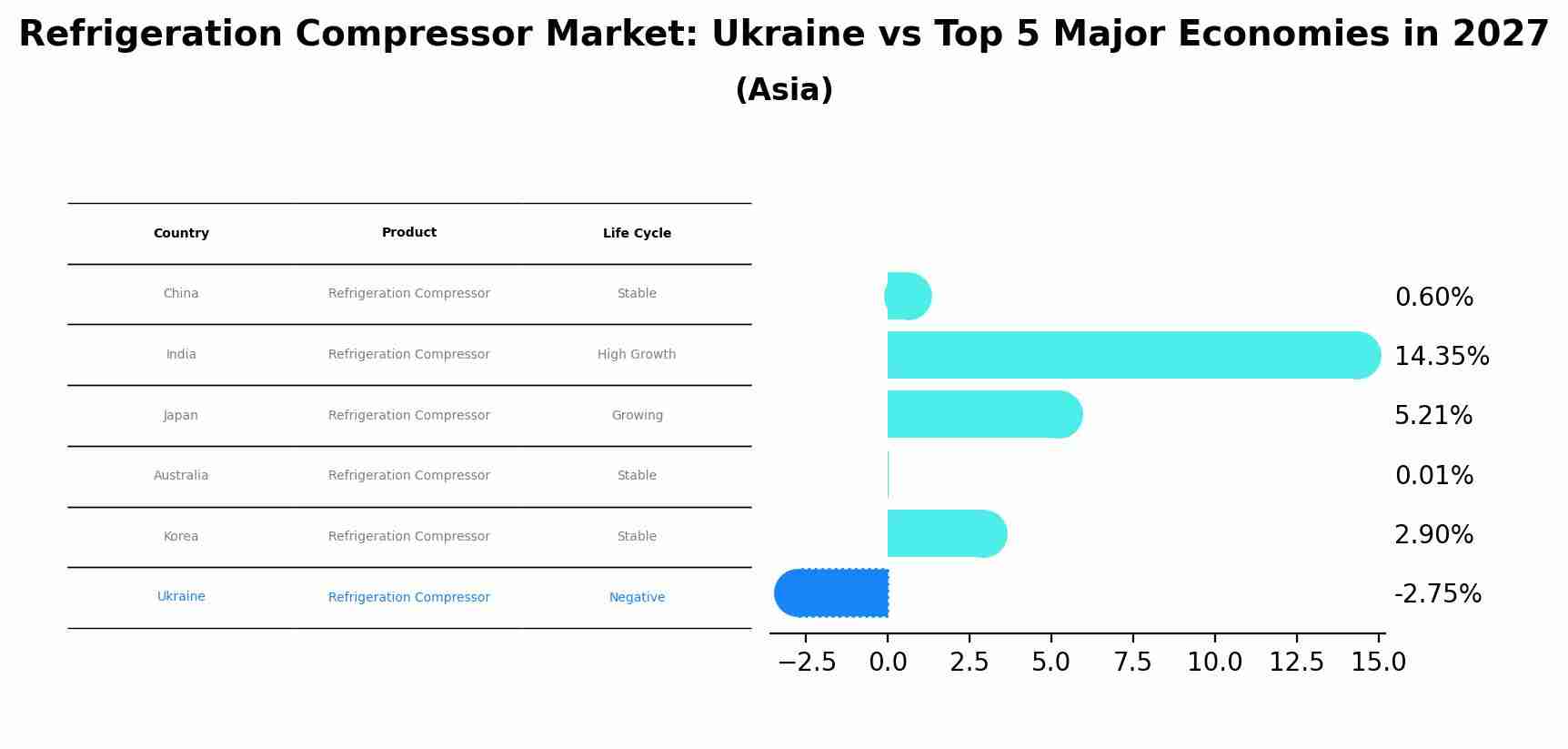 Refrigeration Compressor Market: Ukraine vs Top 5 Major Economies in 2027
(Asia)

| Country | Product | Life Cycle |
|---|---|---|
| China | Refrigeration Compressor | Stable |
| India | Refrigeration Compressor | High Growth |
| Japan | Refrigeration Compressor | Growing |
| Australia | Refrigeration Compressor | Stable |
| Korea | Refrigeration Compressor | Stable |
| Ukraine | Refrigeration Compressor | Negative |

0.60%
14.35%
5.21%
0.01%
2.90%
-2.75%

−2.5 0.0 2.5 5.0 7.5 10.0 12.5 15.0